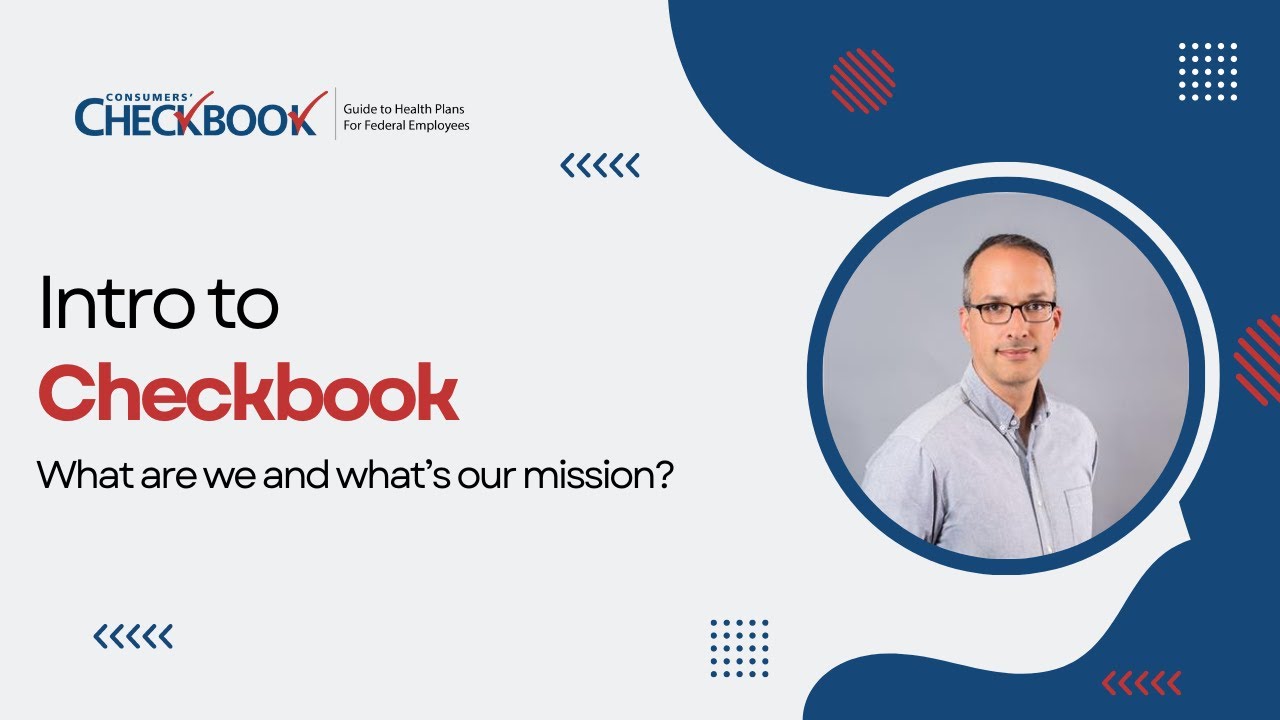 CONSUMERS' CHECKBOOK
Guide to Health Plans For Federal Employees

Intro to
Checkbook
What are we and what's our mission?